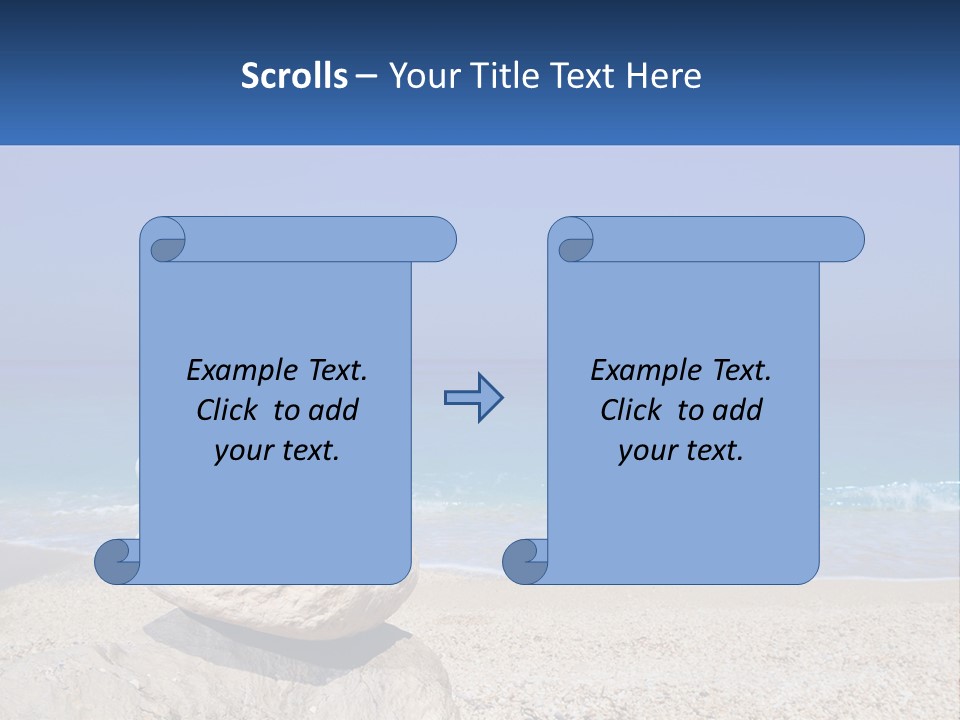 Scrolls – Your Title Text Here

Example Text. Click to add your text.

Example Text. Click to add your text.